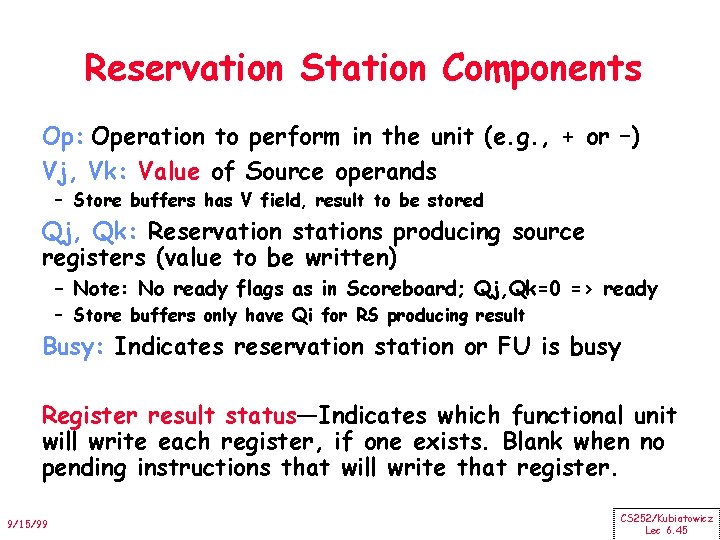 Reservation Station Components

Op: Operation to perform in the unit (e.g., + or –)

Vj, Vk: Value of Source operands

– Store buffers has V field, result to be stored

Qj, Qk: Reservation stations producing source registers (value to be written)

– Note: No ready flags as in Scoreboard; Qj,Qk=0 => ready

– Store buffers only have Qi for RS producing result

Busy: Indicates reservation station or FU is busy

Register result status—Indicates which functional unit will write each register, if one exists. Blank when no pending instructions that will write that register.

9/15/99

CS252/Kubiatowicz
Lec 6.45